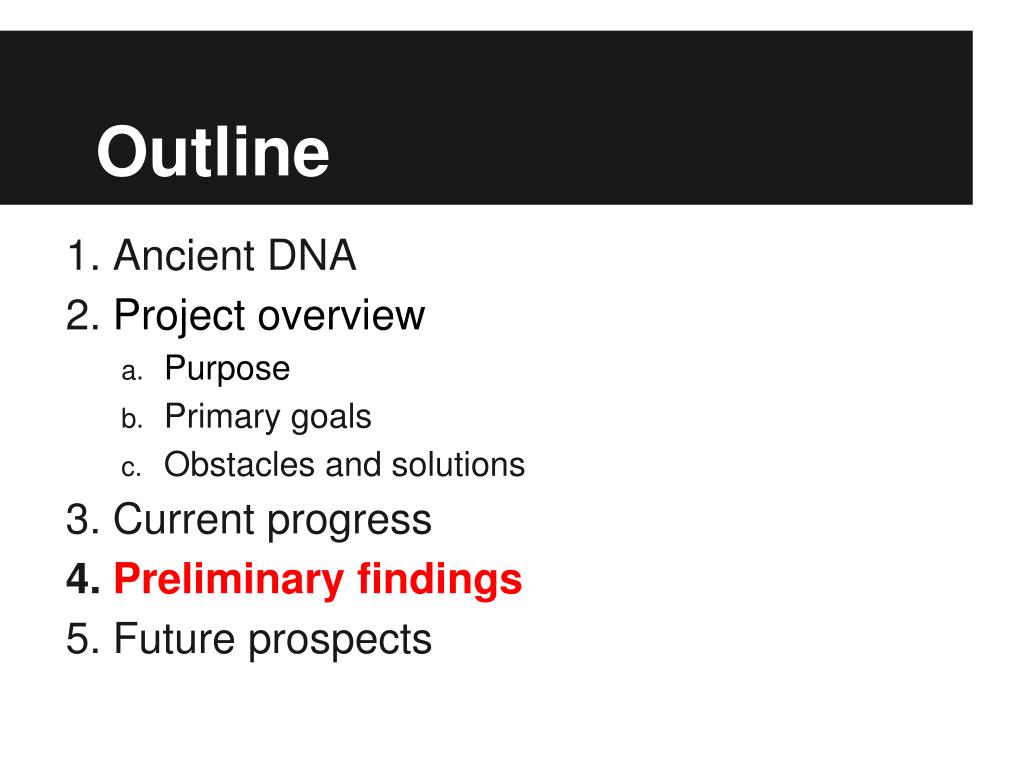 Outline

1. Ancient DNA
2. Project overview
a. Purpose
b. Primary goals
c. Obstacles and solutions
3. Current progress
4. Preliminary findings
5. Future prospects